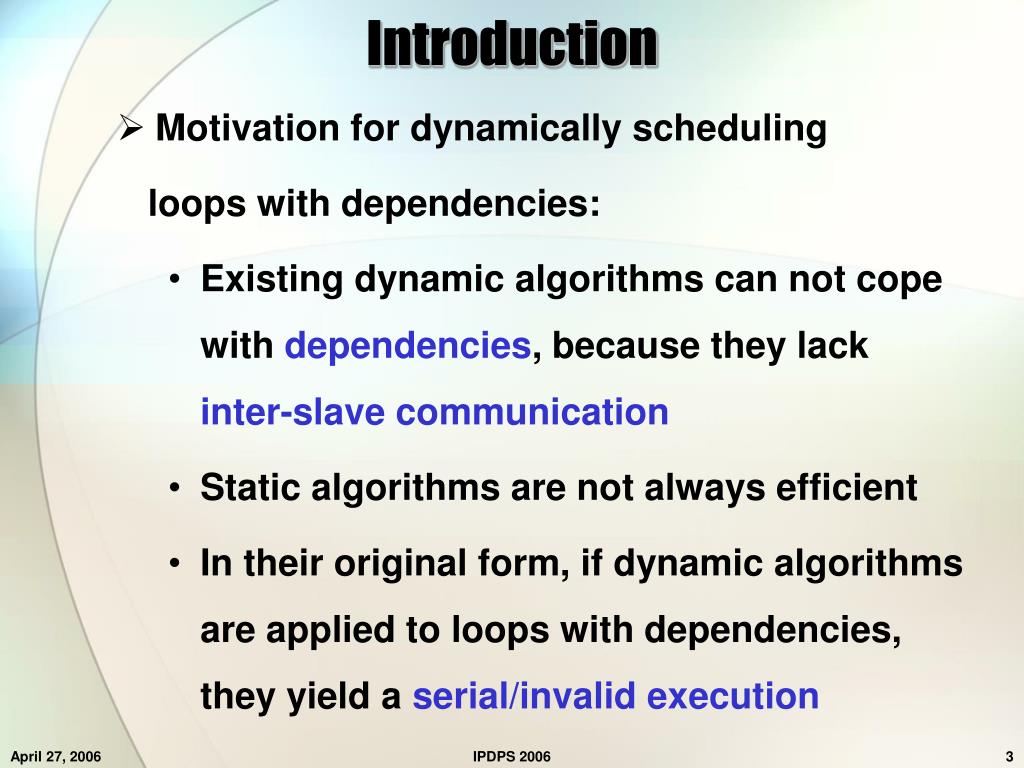 Introduction

➢ Motivation for dynamically scheduling loops with dependencies:

• Existing dynamic algorithms can not cope with dependencies, because they lack inter-slave communication

• Static algorithms are not always efficient

• In their original form, if dynamic algorithms are applied to loops with dependencies, they yield a serial/invalid execution

April 27, 2006

IPDPS 2006

3